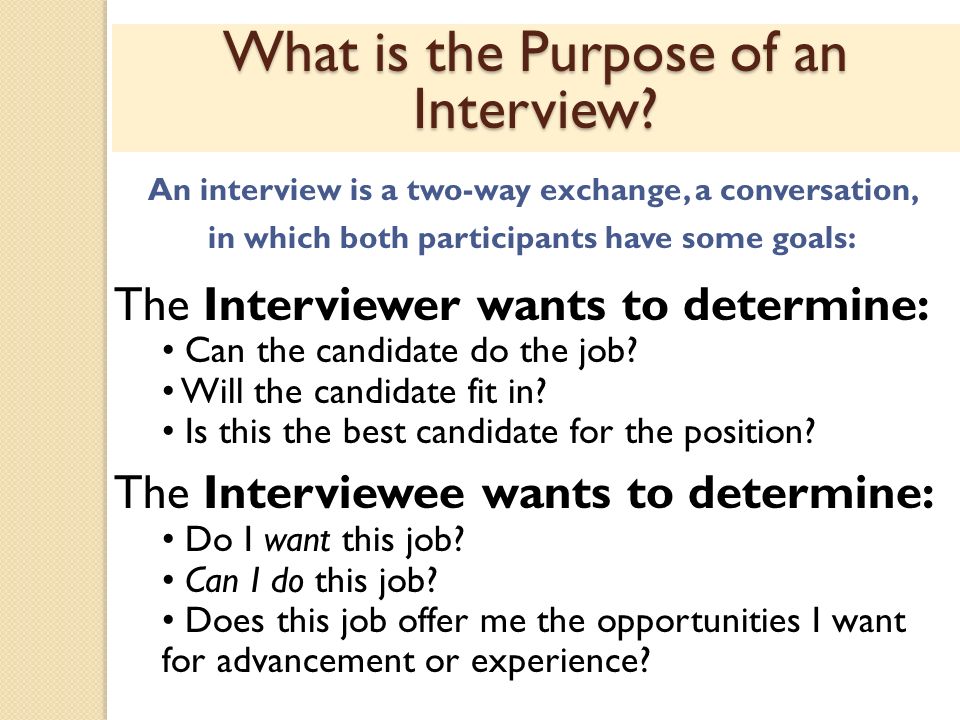 What is the Purpose of an Interview?

An interview is a two-way exchange, a conversation, in which both participants have some goals:

The Interviewer wants to determine:
• Can the candidate do the job?
• Will the candidate fit in?
• Is this the best candidate for the position?

The Interviewee wants to determine:
• Do I want this job?
• Can I do this job?
• Does this job offer me the opportunities I want for advancement or experience?